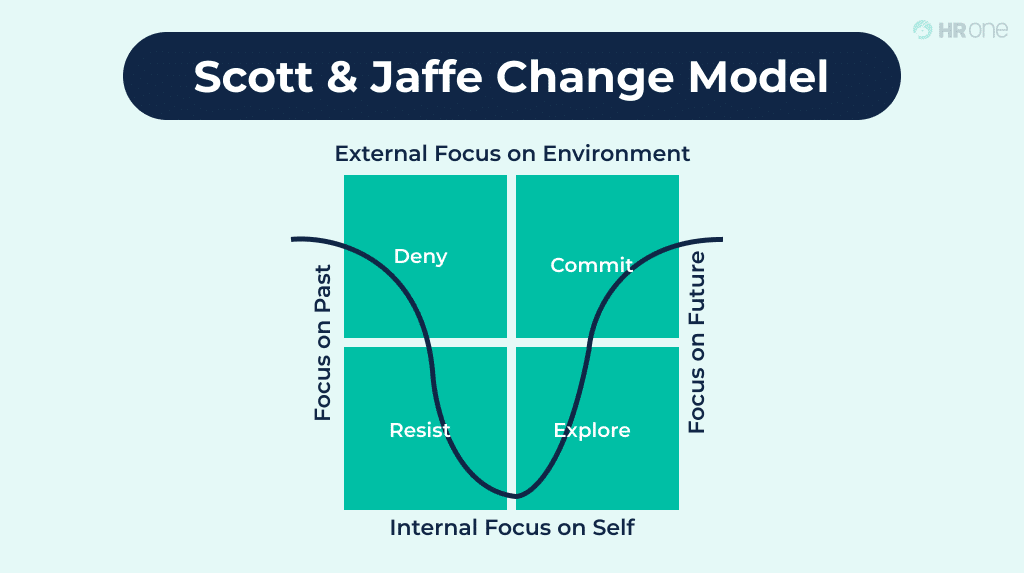 HR one

Scott & Jaffe Change Model

External Focus on Environment

Focus on Past

Deny

Commit

Resist

Explore

Focus on Future

Internal Focus on Self